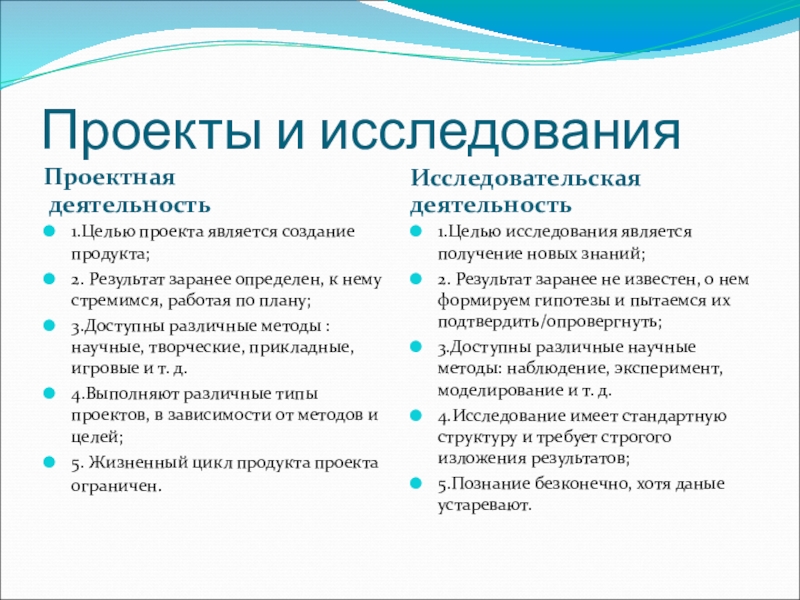 Проекты и исследования

Проектная деятельность

1.Целью проекта является создание продукта;

2. Результат заранее определен, к нему стремимся, работая по плану;

3.Доступны различные методы : научные, творческие, прикладные, игровые и т. д.

4.Выполняют различные типы проектов, в зависимости от методов и целей;

5. Жизненный цикл продукта проекта ограничен.

Исследовательская деятельность

1.Целью исследования является получение новых знаний;

2. Результат заранее не известен, о нем формируем гипотезы и пытаемся их подтвердить/опровергнуть;

3.Доступны различные научные методы: наблюдение, эксперимент, моделирование и т. д.

4.Исследование имеет стандартную структуру и требует строгого изложения результатов;

5.Познание безконечно, хотя даные устаревают.